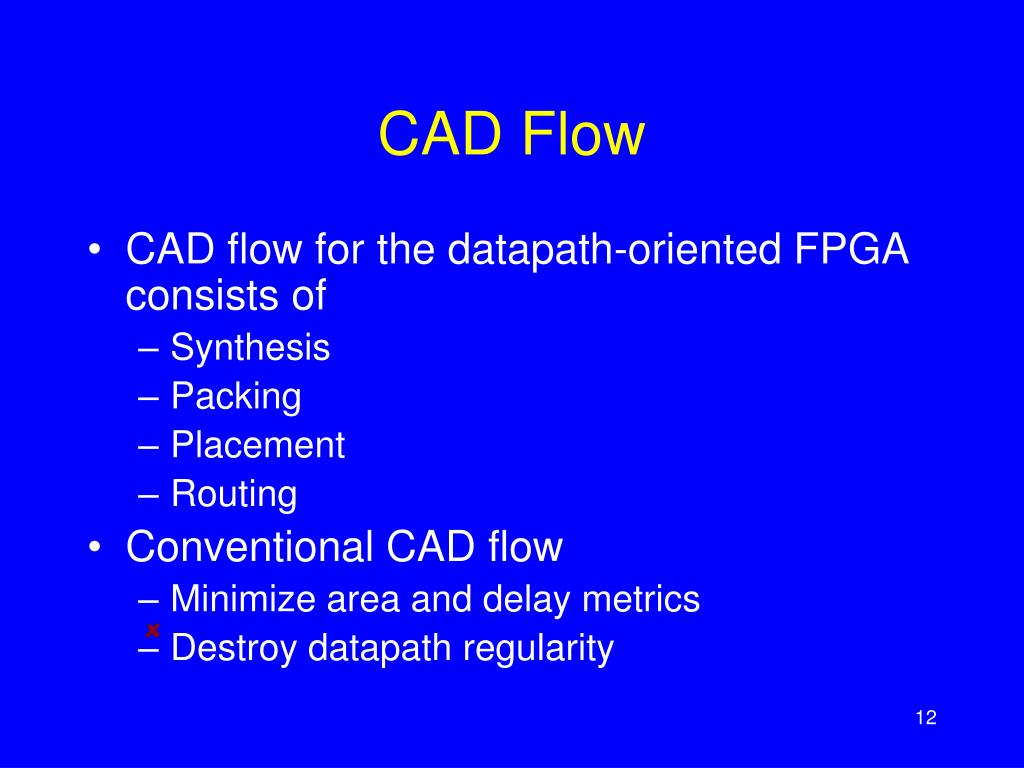 CAD Flow

• CAD flow for the datapath-oriented FPGA consists of
– Synthesis
– Packing
– Placement
– Routing
• Conventional CAD flow
– Minimize area and delay metrics
– Destroy datapath regularity

12